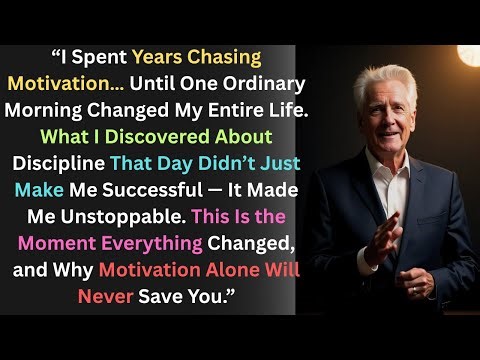 “I Spent Years Chasing Motivation… Until One Ordinary Morning Changed My Entire Life. What I Discovered About Discipline That Day Didn’t Just Make Me Successful — It Made Me Unstoppable. This Is the Moment Everything Changed, and Why Motivation Alone Will Never Save You.”